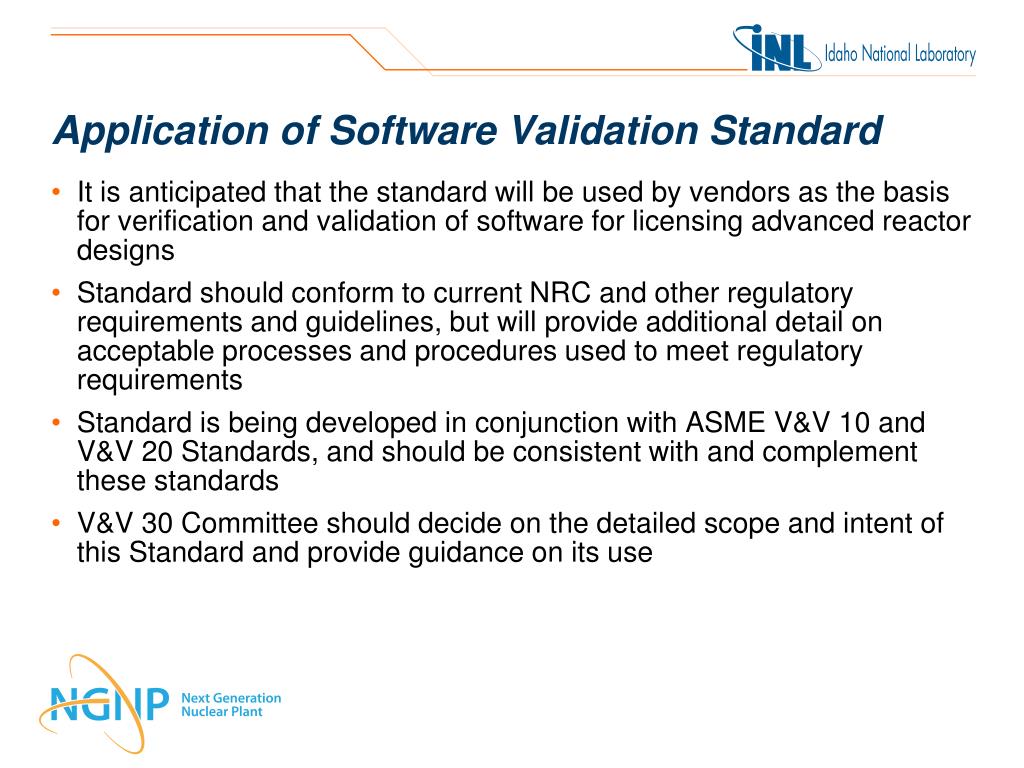 INL Idaho National Laboratory

Application of Software Validation Standard

• It is anticipated that the standard will be used by vendors as the basis for verification and validation of software for licensing advanced reactor designs

• Standard should conform to current NRC and other regulatory requirements and guidelines, but will provide additional detail on acceptable processes and procedures used to meet regulatory requirements

• Standard is being developed in conjunction with ASME V&V 10 and V&V 20 Standards, and should be consistent with and complement these standards

• V&V 30 Committee should decide on the detailed scope and intent of this Standard and provide guidance on its use

NGNP Next Generation Nuclear Plant